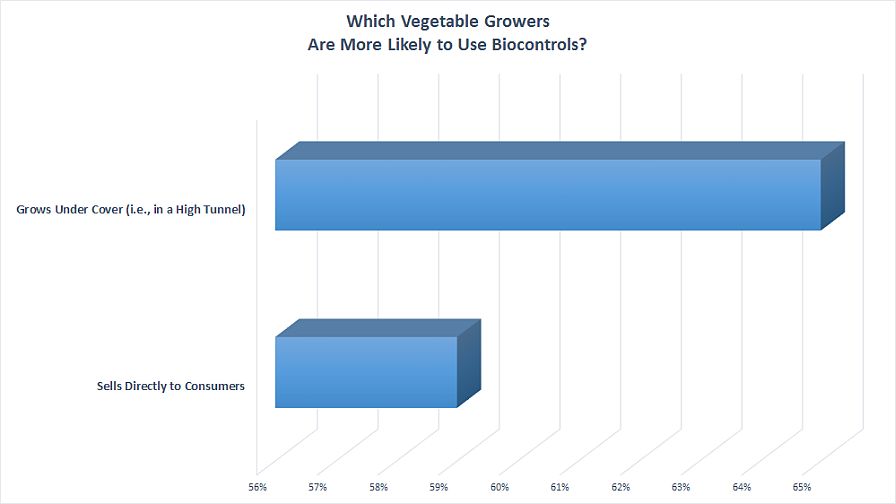 Which Vegetable Growers
Are More Likely to Use Biocontrols?

Grows Under Cover (i.e., in a High Tunnel)

Sells Directly to Consumers

56% 57% 58% 59% 60% 61% 62% 63% 64% 65%